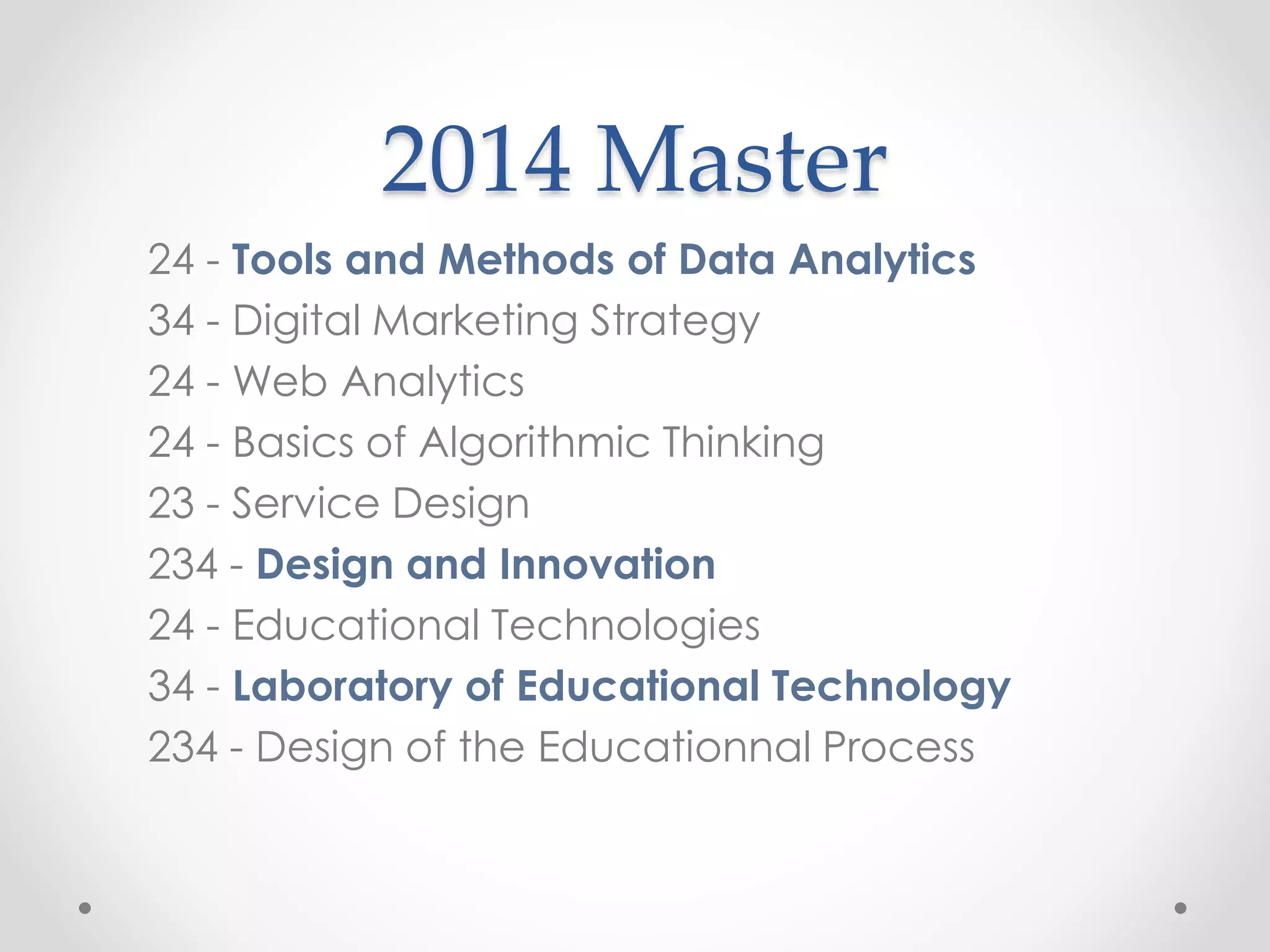 2014 Master

24 - Tools and Methods of Data Analytics
34 - Digital Marketing Strategy
24 - Web Analytics
24 - Basics of Algorithmic Thinking
23 - Service Design
234 - Design and Innovation
24 - Educational Technologies
34 - Laboratory of Educational Technology
234 - Design of the Educationnal Process